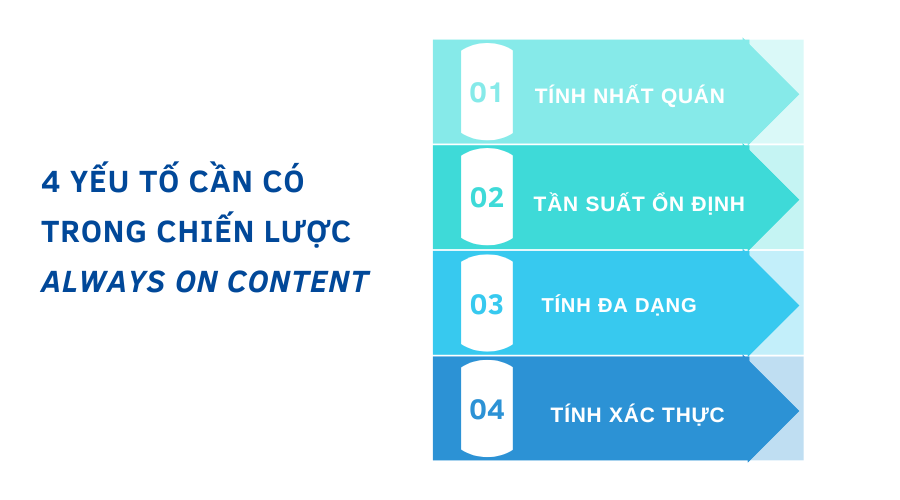 4 YẾU TỐ CẦN CÓ TRONG CHIẾN LƯỢC ALWAYS ON CONTENT

01 TÍNH NHẤT QUÁN

02 TẦN SUẤT ỔN ĐỊNH

03 TÍNH ĐA DẠNG

04 TÍNH XÁC THỰC